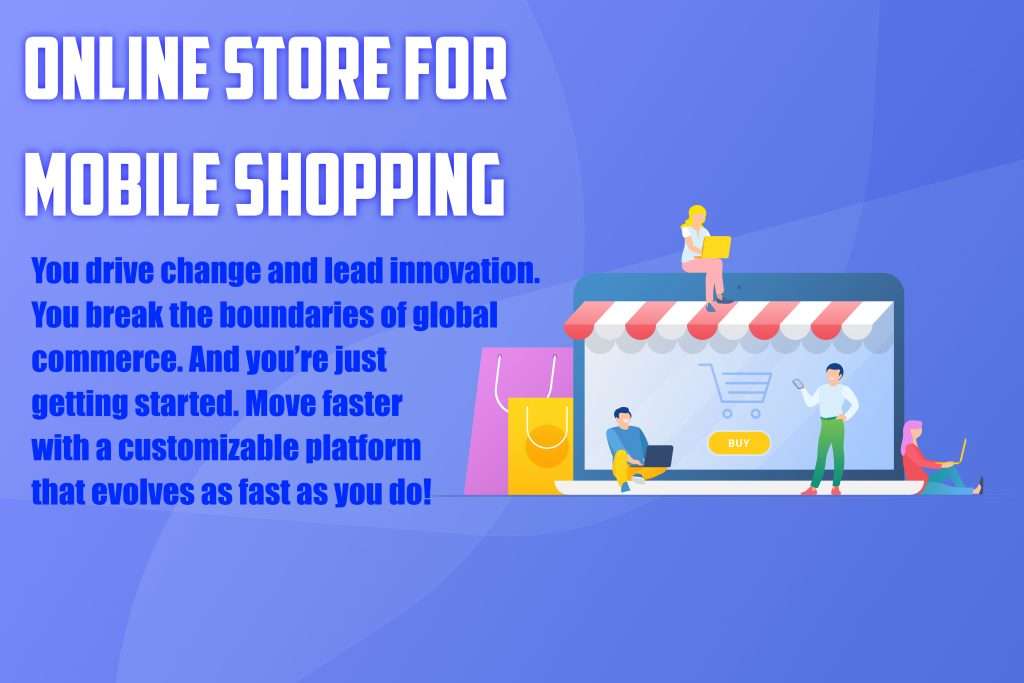 ONLINE STORE FOR MOBILE SHOPPING

You drive change and lead innovation. You break the boundaries of global commerce. And you're just getting started. Move faster with a customizable platform that evolves as fast as you do!

BUY